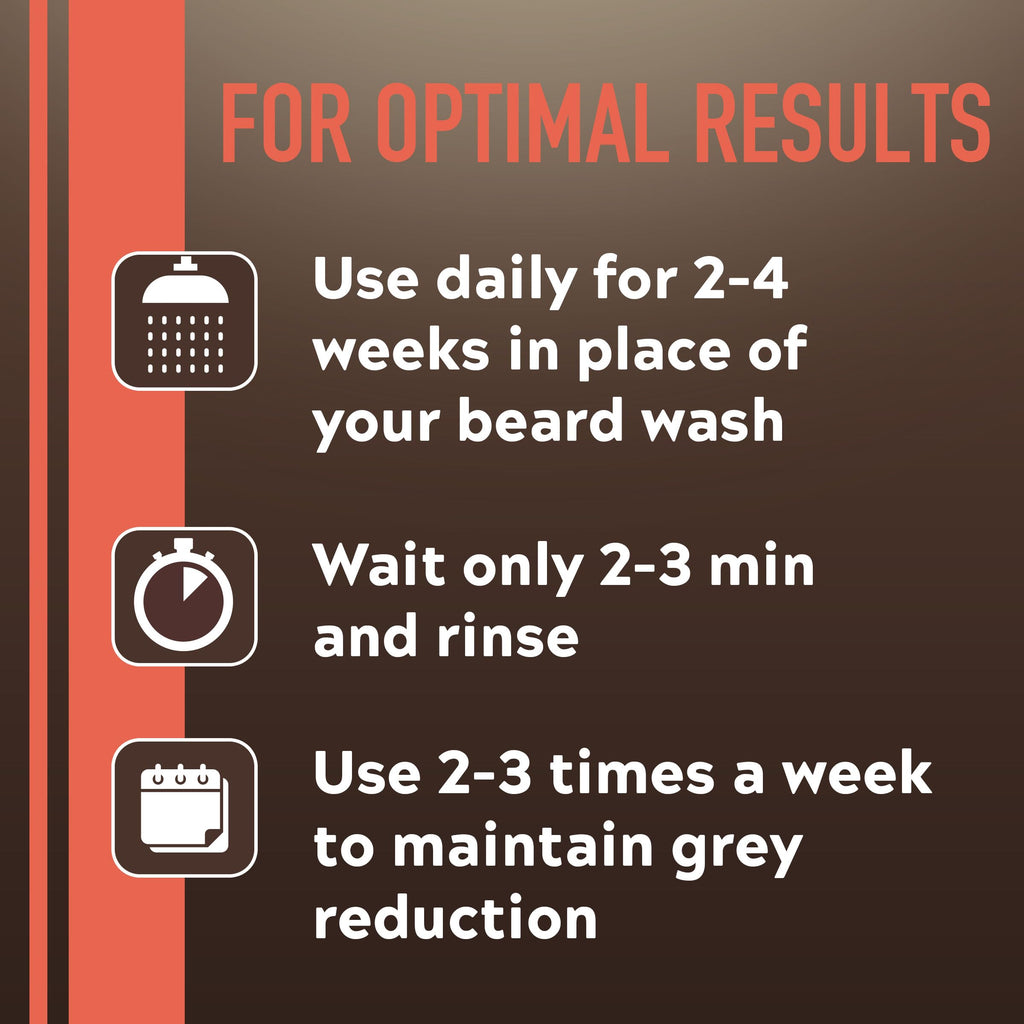 FOR OPTIMAL RESULTS

Use daily for 2-4 weeks in place of your beard wash

Wait only 2-3 min and rinse

Use 2-3 times a week to maintain grey reduction